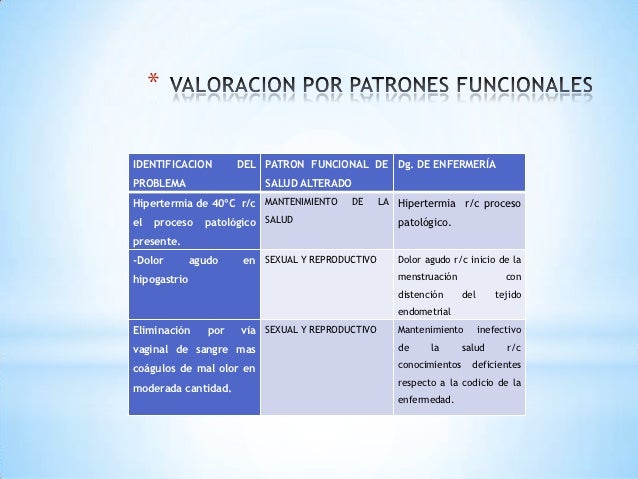 * VALORACION POR PATRONES FUNCIONALES

| IDENTIFICACION DEL PROBLEMA | PATRON FUNCIONAL DE SALUD ALTERADO | Dg. DE ENFERMERÍA |
|---|---|---|
| Hipertermia de 40°C r/c el proceso patológico presente. | MANTENIMIENTO DE LA SALUD | Hipertermia r/c proceso patológico. |
| -Dolor agudo en hipogastrio | SEXUAL Y REPRODUCTIVO | Dolor agudo r/c inicio de la menstruación con distención del tejido endometrial |
| Eliminación por vía vaginal de sangre mas coágulos de mal olor en moderada cantidad. | SEXUAL Y REPRODUCTIVO | Mantenimiento inefectivo de la salud r/c conocimientos deficientes respecto a la codicio de la enfermedad. |